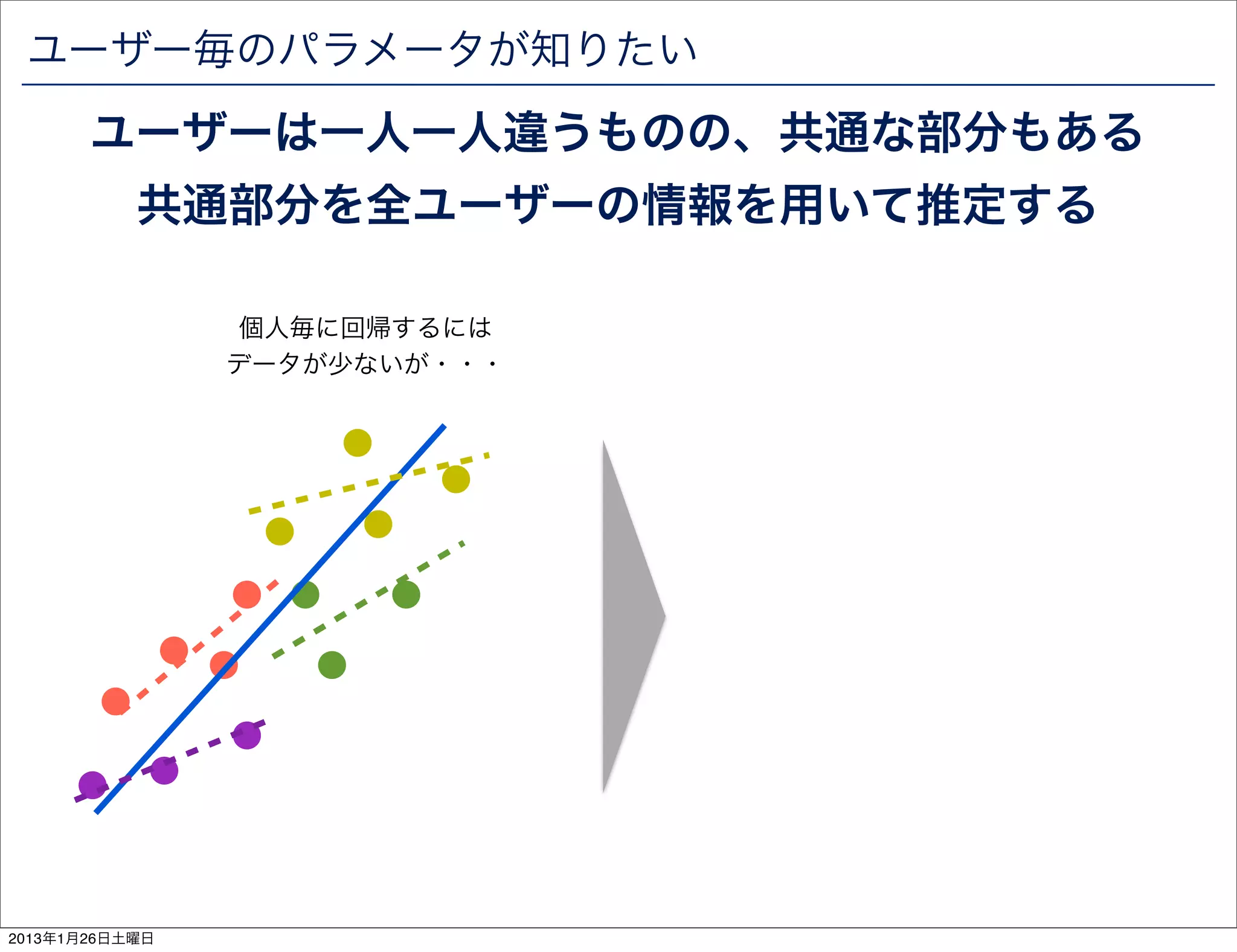 ユーザー毎のパラメータが知りたい

ユーザーは一人一人違うものの、共通な部分もある
共通部分を全ユーザーの情報を用いて推定する

個人毎に回帰するには
データが少ないが・・・

2013年1月26日土曜日